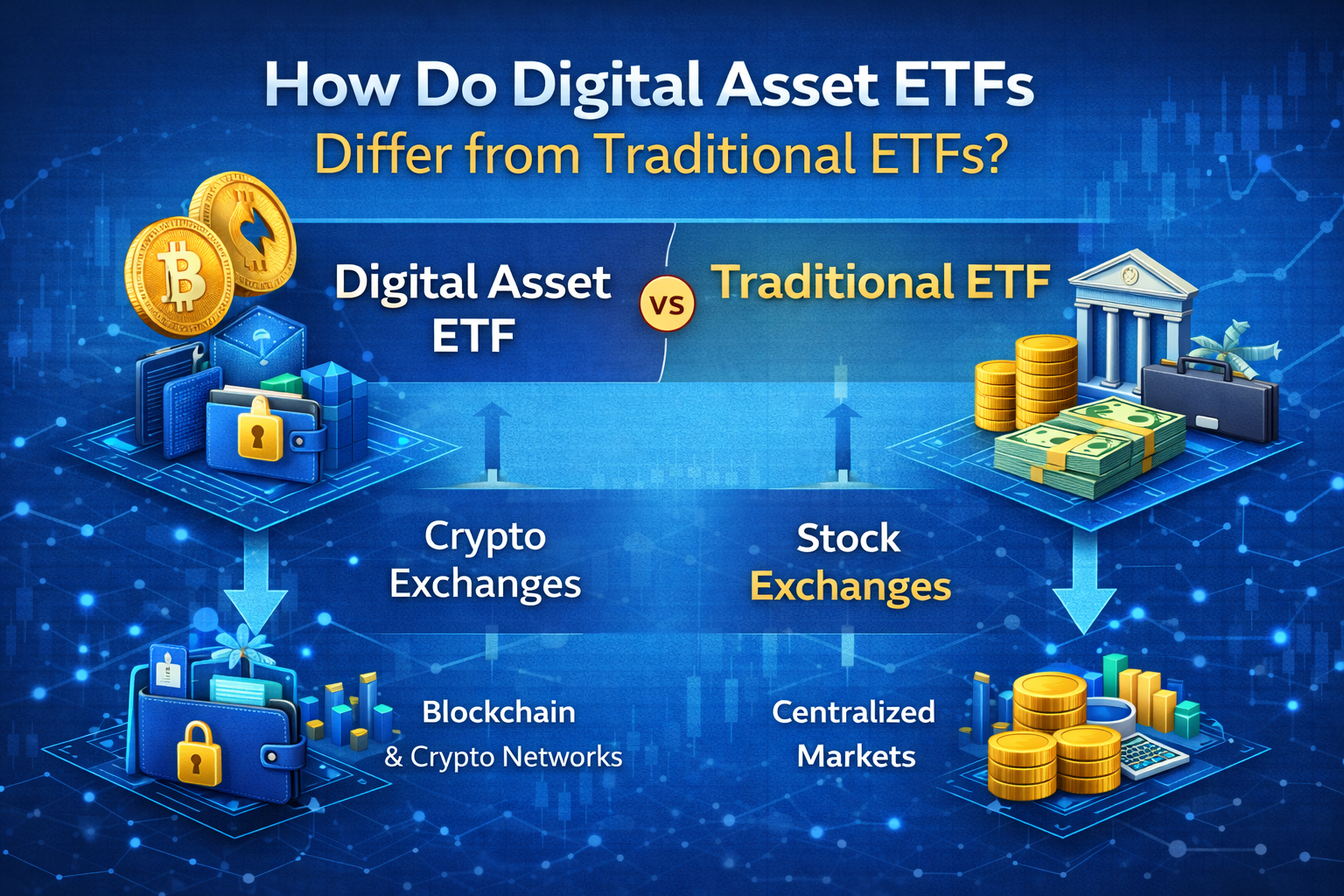 How Do Digital Asset ETFs Differ from Traditional ETFs?

Digital Asset ETF

VS

Traditional ETF

Crypto Exchanges

Stock Exchanges

Blockchain & Crypto Networks

Centralized Markets